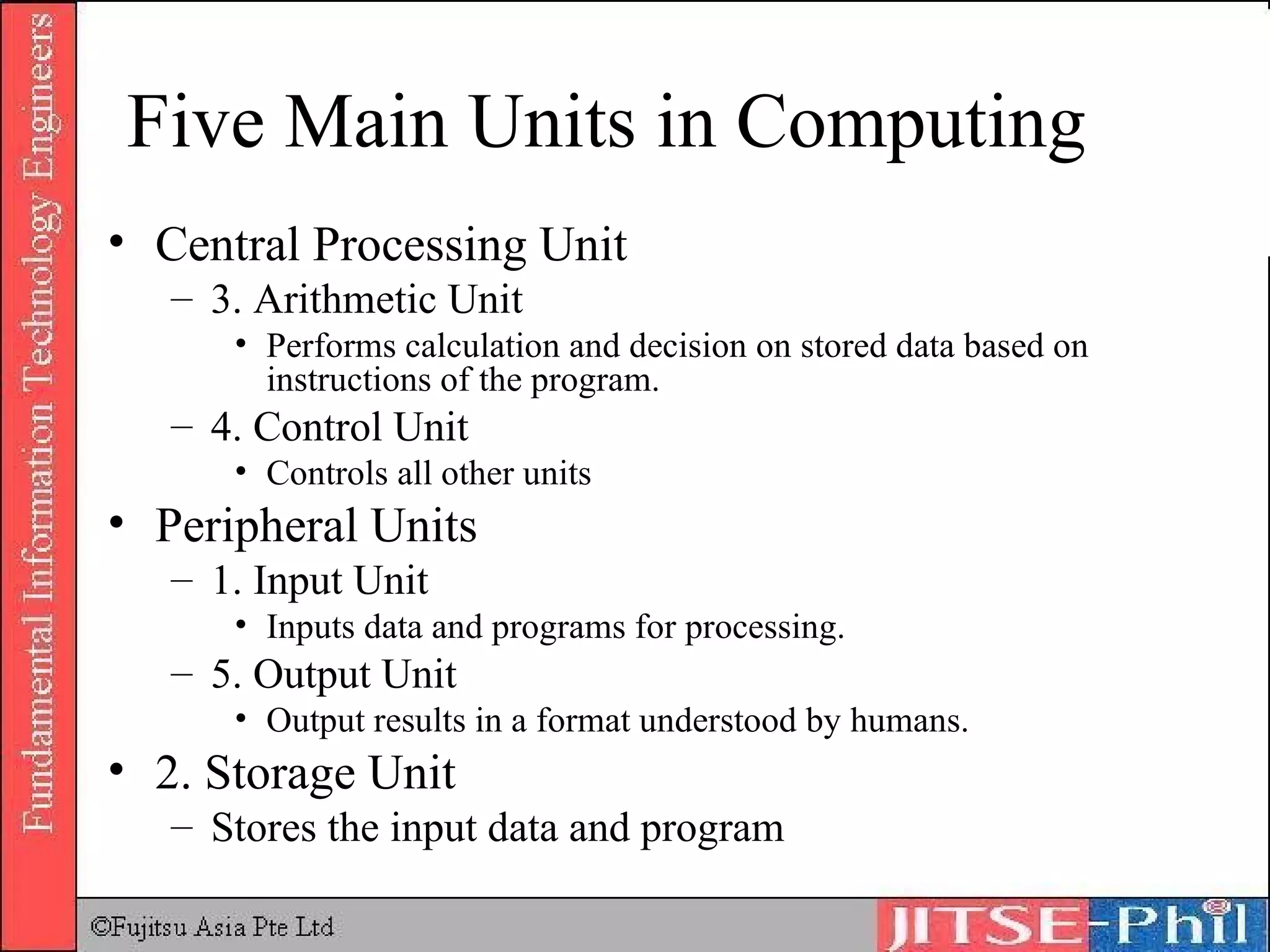 Fundamental Information Technology Engineers

Five Main Units in Computing

• Central Processing Unit
  – 3. Arithmetic Unit
    • Performs calculation and decision on stored data based on instructions of the program.
  – 4. Control Unit
    • Controls all other units
• Peripheral Units
  – 1. Input Unit
    • Inputs data and programs for processing.
  – 5. Output Unit
    • Output results in a format understood by humans.
• 2. Storage Unit
  – Stores the input data and program

©Fujitsu Asia Pte Ltd

JITSE-Phil